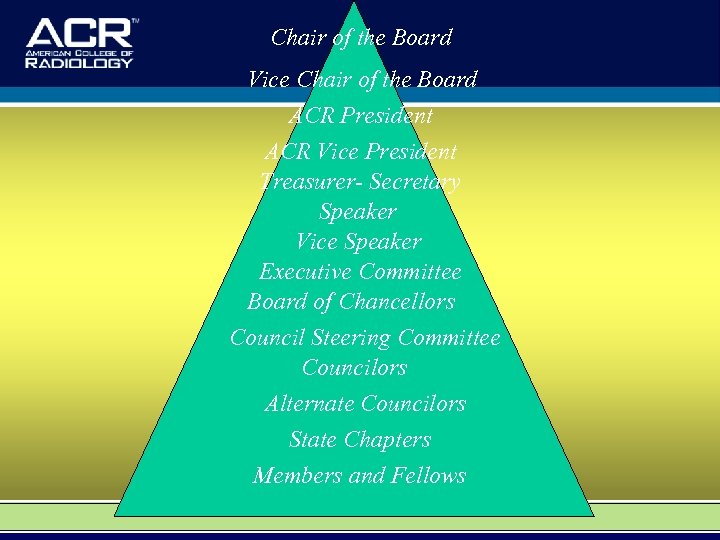 ACR™
AMERICAN COLLEGE OF
RADIOLOGY

Chair of the Board
Vice Chair of the Board
ACR President
ACR Vice President
Treasurer- Secretary
Speaker
Vice Speaker
Executive Committee
Board of Chancellors
Council Steering Committee
Councilors
Alternate Councilors
State Chapters
Members and Fellows